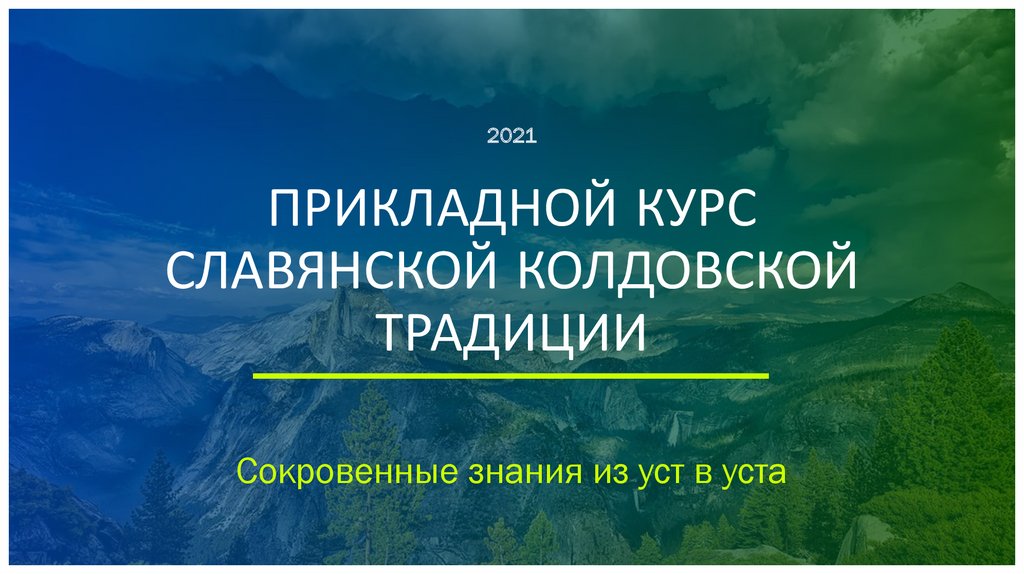 2021

ПРИКЛАДНОЙ КУРС СЛАВЯНСКОЙ КОЛДОВСКОЙ ТРАДИЦИИ

Сокровенные знания из уст в уста